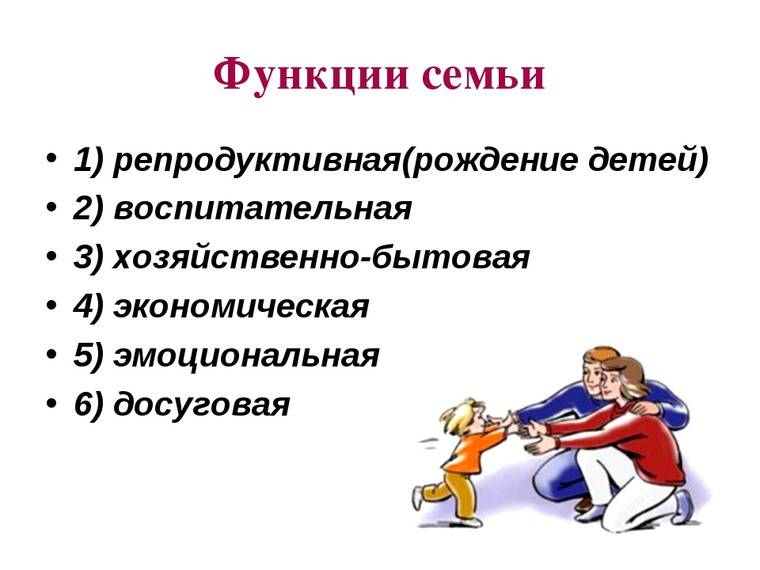 Функции семьи

• 1) репродуктивная(рождение детей)
• 2) воспитательная
• 3) хозяйственно-бытовая
• 4) экономическая
• 5) эмоциональная
• 6) досуговая